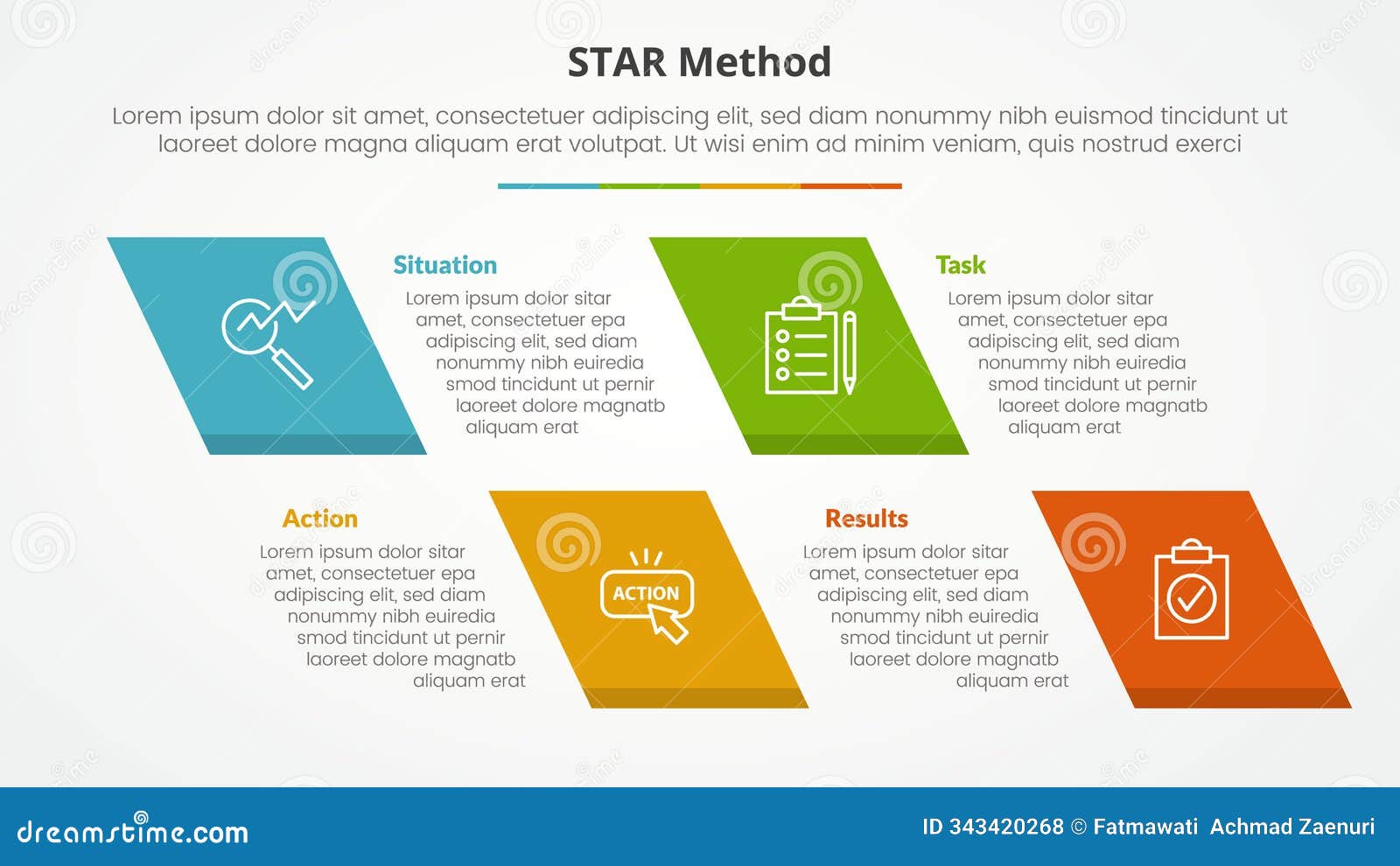 STAR Method

Lorem ipsum dolor sit amet, consectetuer adipiscing elit, sed diam nonummy nibh euismod tincidunt ut laoreet dolore magna aliquam erat volutpat. Ut wisi enim ad minim veniam, quis nostrud exerci

Situation

Lorem ipsum dolor sitar amet, consectetuer epa adipiscing elit, sed diam nonummy nibh euiredia smod tincidunt ut pernir laoreet dolore magnatb aliquam erat

Task

Lorem ipsum dolor sitar amet, consectetuer epa adipiscing elit, sed diam nonummy nibh euiredia smod tincidunt ut pernir laoreet dolore magnatb aliquam erat

Action

Lorem ipsum dolor sitar amet, consectetuer epa adipiscing elit, sed diam nonummy nibh euiredia smod tincidunt ut pernir laoreet dolore magnatb aliquam erat

ACTION

Results

Lorem ipsum dolor sitar amet, consectetuer epa adipiscing elit, sed diam nonummy nibh euiredia smod tincidunt ut pernir laoreet dolore magnatb aliquam erat

dreamstime.com

ID 343420268 © Fatmawati Achmad Zaenuri